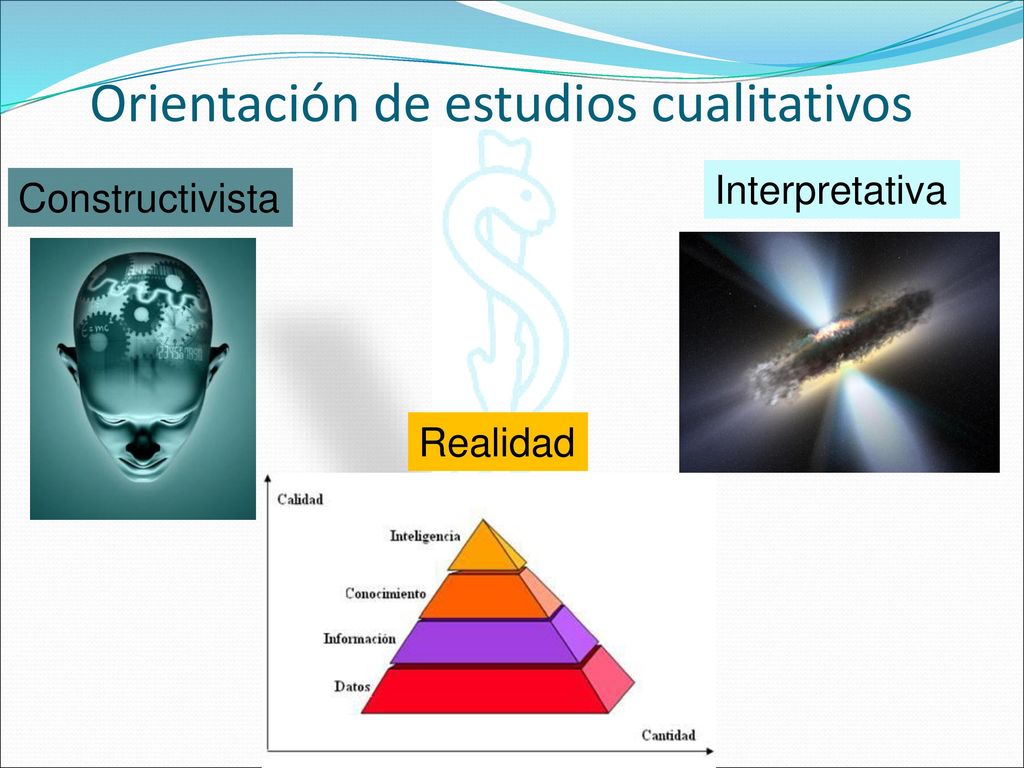 Orientación de estudios cualitativos

Constructivista

Interpretativa

Realidad

Calidad

Inteligencia

Conocimiento

Información

Datos

Cantidad